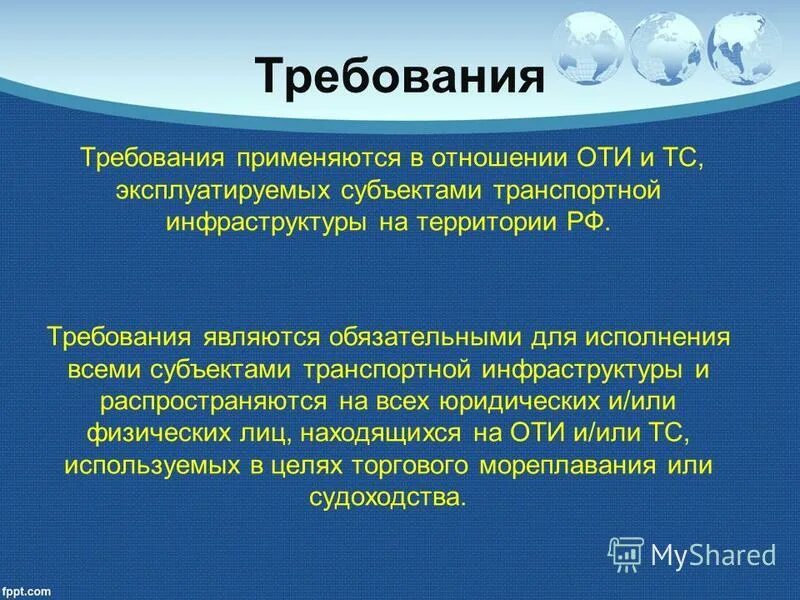 Требования

Требования применяются в отношении ОТИ и ТС, эксплуатируемых субъектами транспортной инфраструктуры на территории РФ.

Требования являются обязательными для исполнения всеми субъектами транспортной инфраструктуры и распространяются на всех юридических и/или физических лиц, находящихся на ОТИ и/или ТС, используемых в целях торгового мореплавания или судоходства.

MyShared

fppt.com